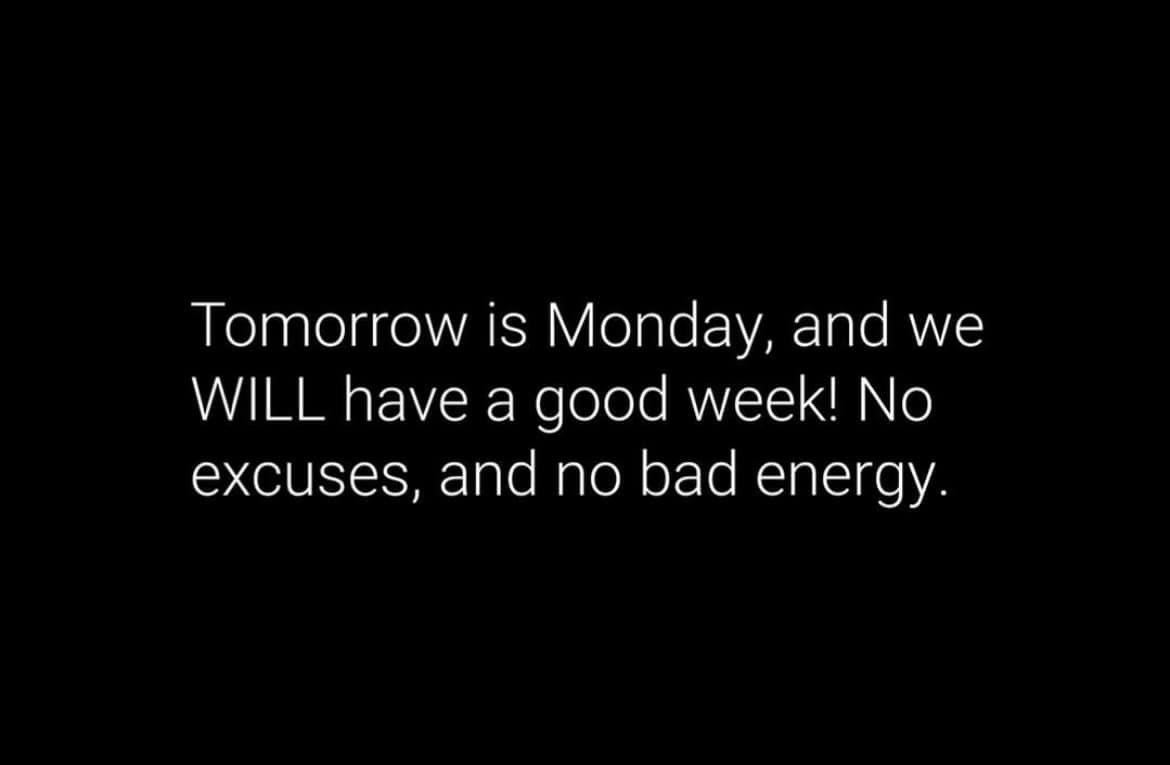 Tomorrow is Monday, and we WILL have a good week! No excuses, and no bad energy.